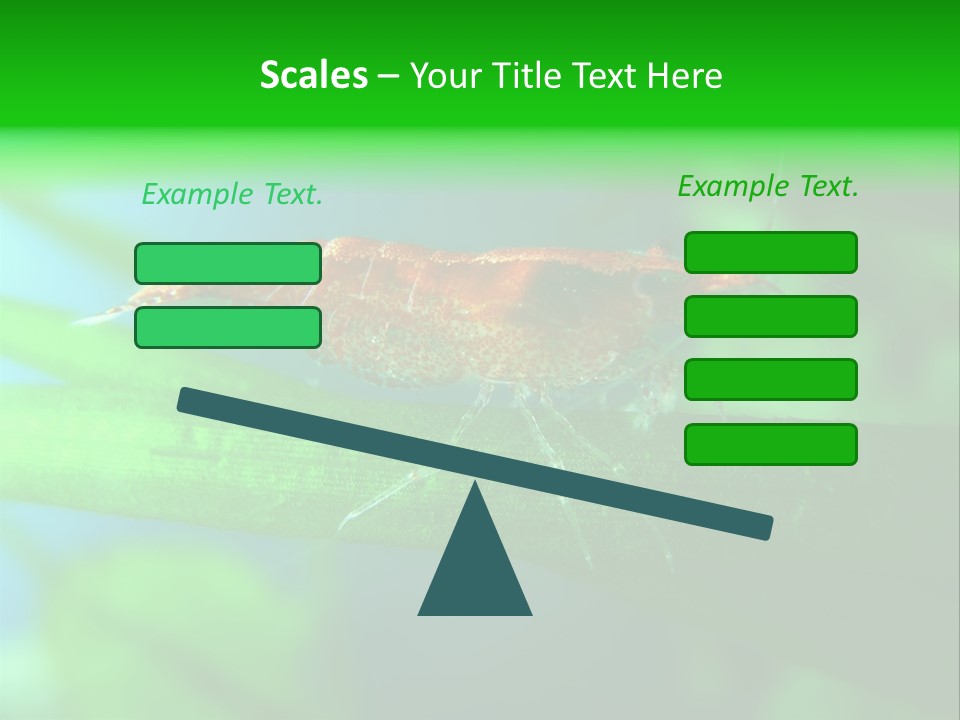 Scales – Your Title Text Here

Example Text.

Example Text.